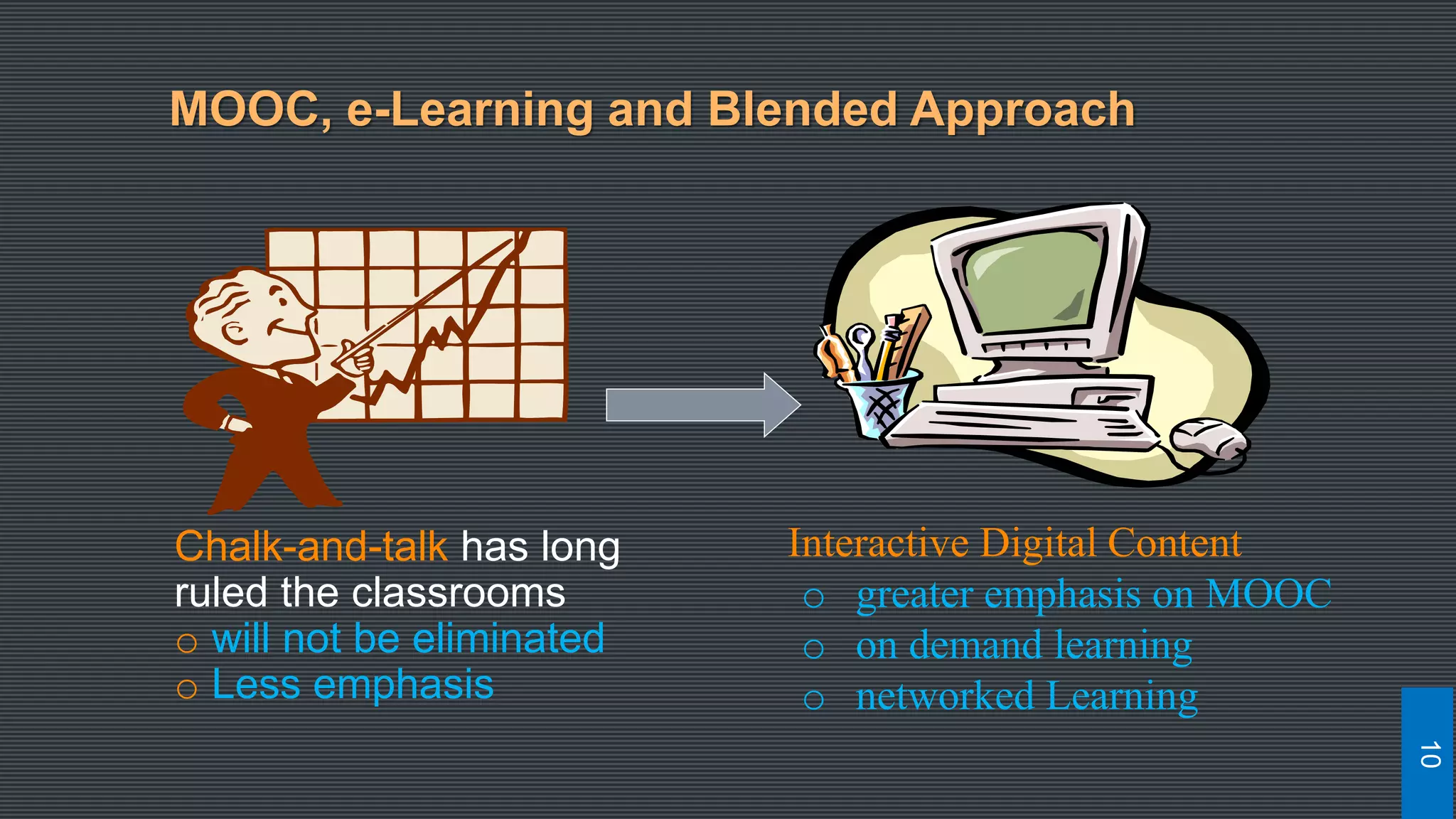 MOOC, e-Learning and Blended Approach

Chalk-and-talk has long ruled the classrooms
○ will not be eliminated
○ Less emphasis

Interactive Digital Content
○ greater emphasis on MOOC
○ on demand learning
○ networked Learning

10